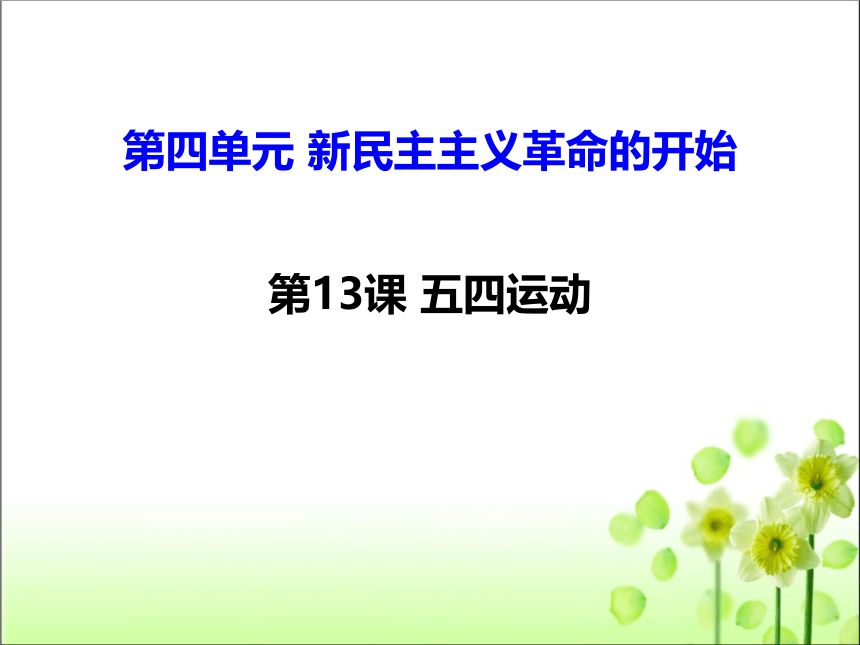 第四单元 新民主主义革命的开始

第13课 五四运动